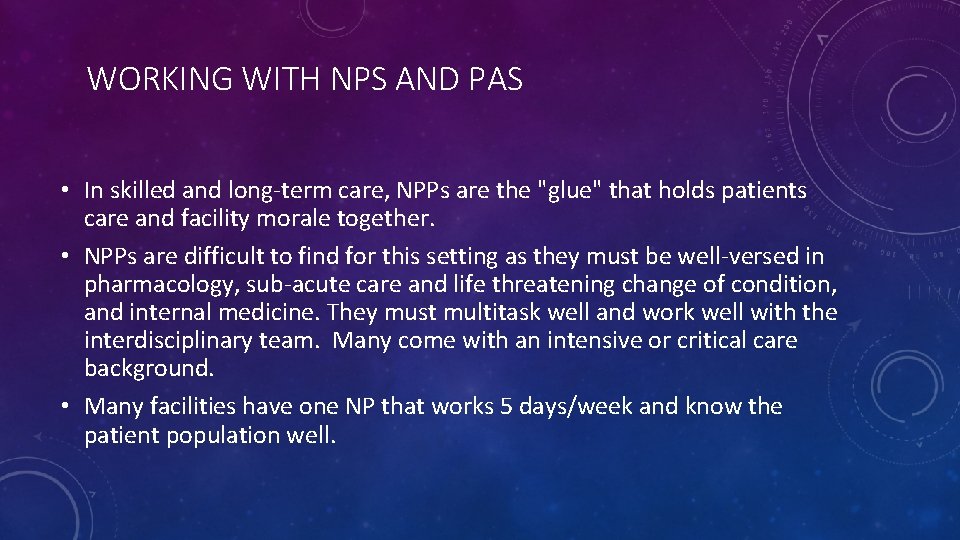 WORKING WITH NPS AND PAS

• In skilled and long-term care, NPPs are the "glue" that holds patients care and facility morale together.
• NPPs are difficult to find for this setting as they must be well-versed in pharmacology, sub-acute care and life threatening change of condition, and internal medicine. They must multitask well and work well with the interdisciplinary team. Many come with an intensive or critical care background.
• Many facilities have one NP that works 5 days/week and know the patient population well.